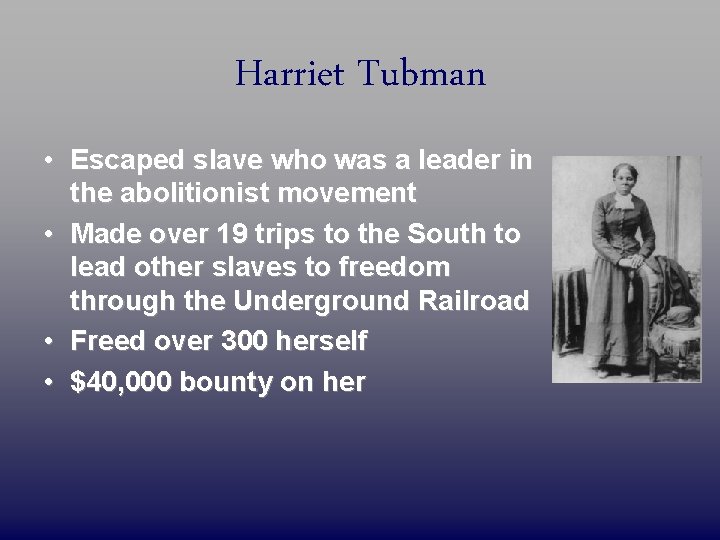 Harriet Tubman

• Escaped slave who was a leader in the abolitionist movement
• Made over 19 trips to the South to lead other slaves to freedom through the Underground Railroad
• Freed over 300 herself
• \$40,000 bounty on her